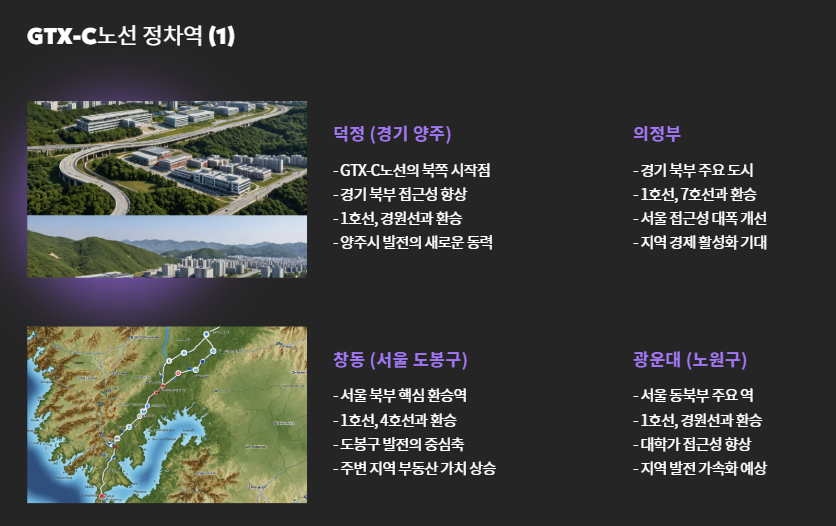 GTX-C노선 정차역 (1)

덕정 (경기 양주)

- GTX-C노선의 북쪽 시작점
- 경기 북부 접근성 향상
- 1호선, 경원선과 환승
- 양주시 발전의 새로운 동력

의정부

- 경기 북부 주요 도시
- 1호선, 7호선과 환승
- 서울 접근성 대폭 개선
- 지역 경제 활성화 기대

창동 (서울 도봉구)

- 서울 북부 핵심 환승역
- 1호선, 4호선과 환승
- 도봉구 발전의 중심축
- 주변 지역 부동산 가치 상승

광운대 (노원구)

- 서울 동북부 주요 역
- 1호선, 경원선과 환승
- 대학가 접근성 향상
- 지역 발전 가속화 예상